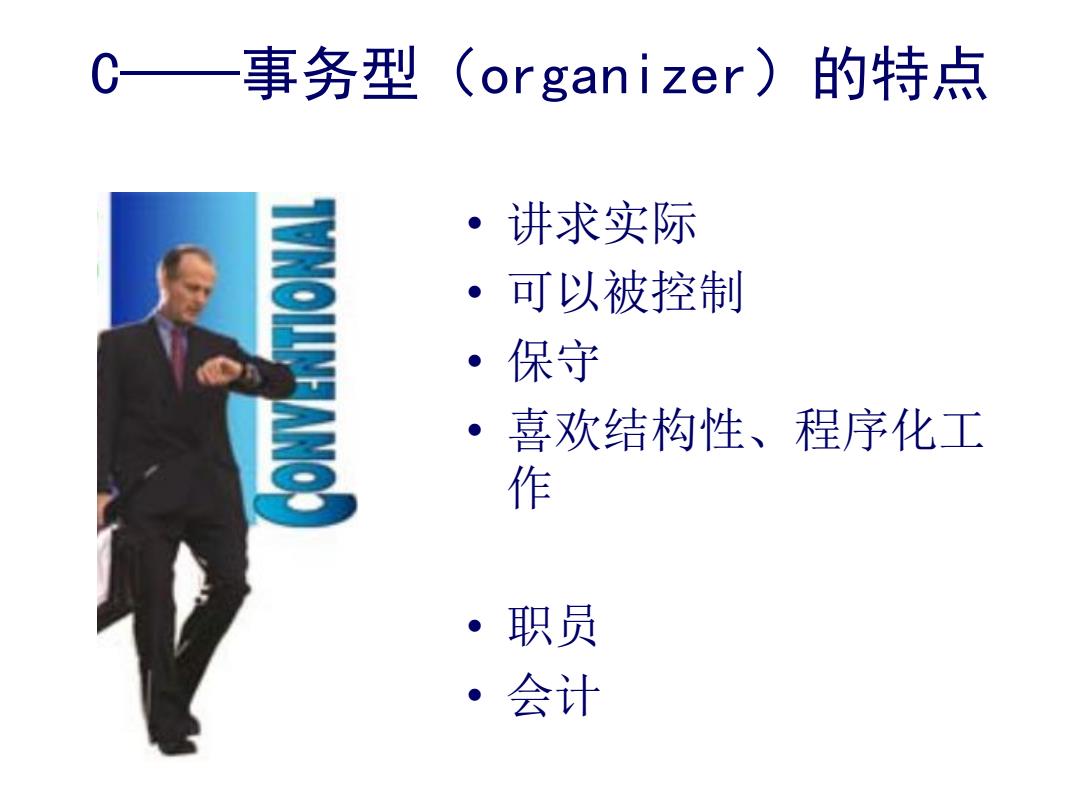 C——事务型（organizer）的特点

CONVENTIONAL

• 讲求实际
• 可以被控制
• 保守
• 喜欢结构性、程序化工作

• 职员
• 会计